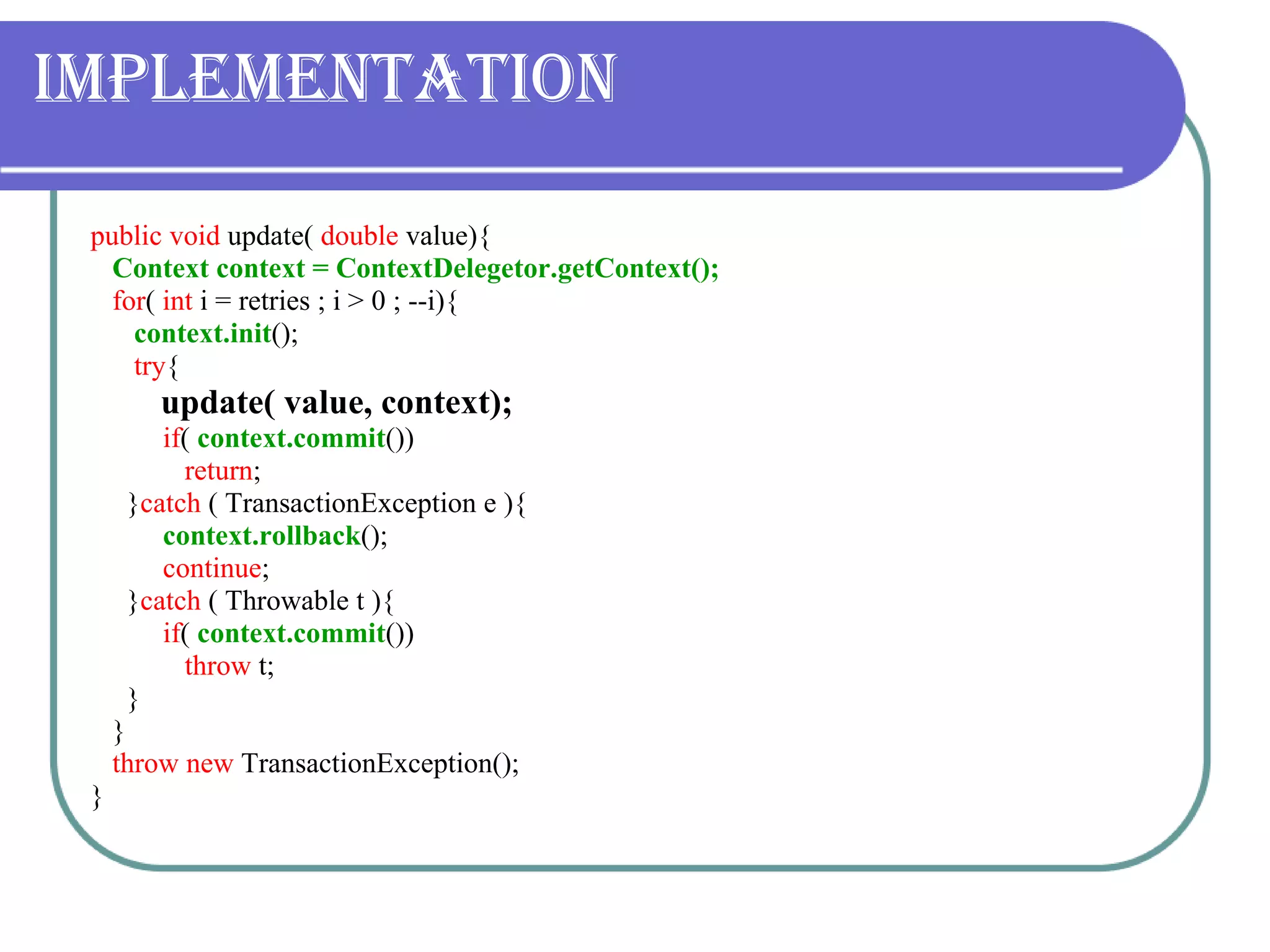 IMPLEMENTATION

public void update( double value){
 Context context = ContextDelegetor.getContext();
 for( int i = retries ; i > 0 ; --i){
  context.init();
  try{
   update( value, context);
   if( context.commit())
    return;
  }catch ( TransactionException e ){
   context.rollback();
   continue;
  }catch ( Throwable t ){
   if( context.commit())
    throw t;
  }
 }
 throw new TransactionException();
}